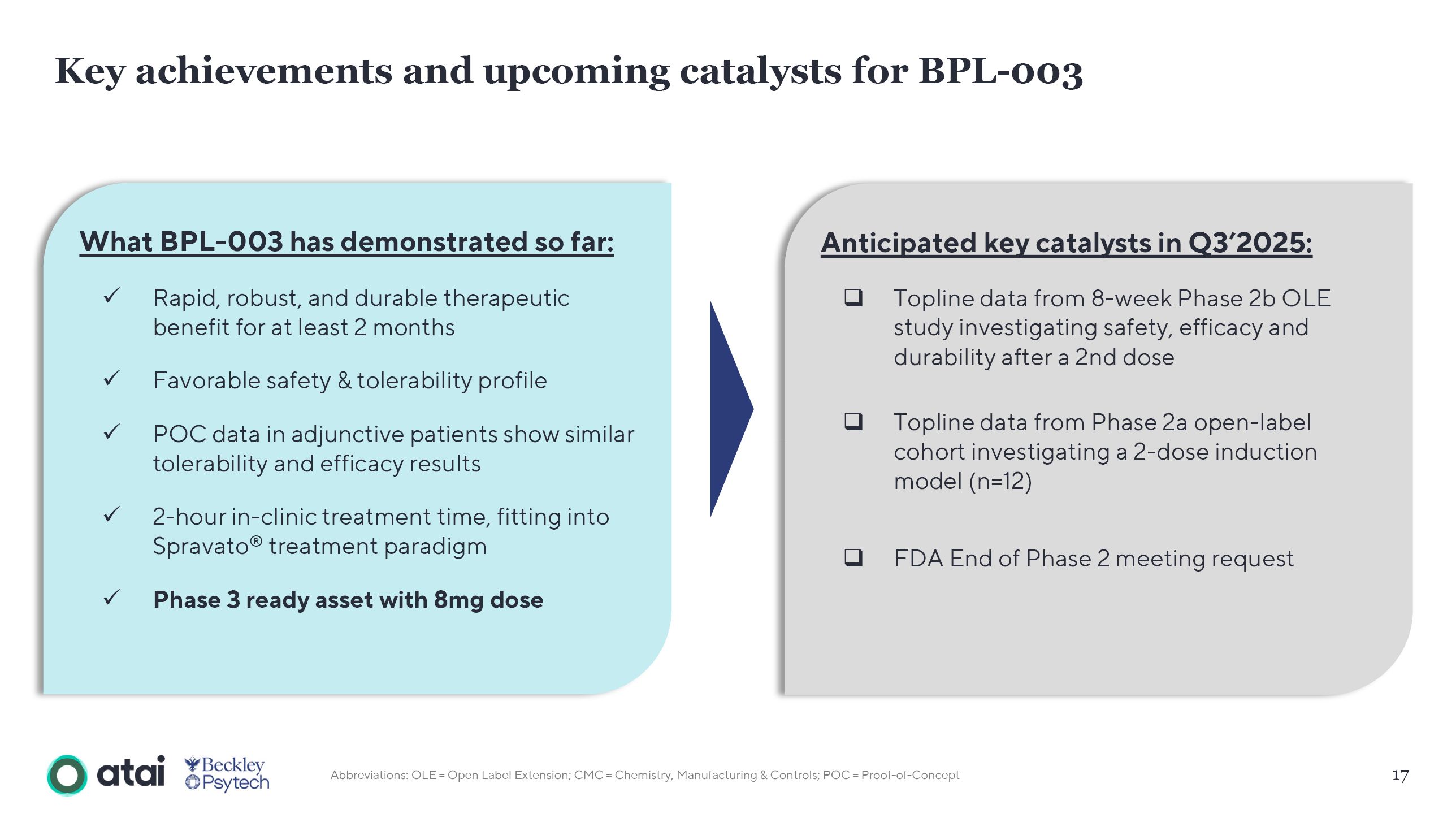 Key achievements and upcoming catalysts for BPL-003

What BPL-003 has demonstrated so far:

✓ Rapid, robust, and durable therapeutic benefit for at least 2 months

✓ Favorable safety & tolerability profile

✓ POC data in adjunctive patients show similar tolerability and efficacy results

✓ 2-hour in-clinic treatment time, fitting into Spravato® treatment paradigm

✓ Phase 3 ready asset with 8mg dose

Anticipated key catalysts in Q3'2025:

❑ Topline data from 8-week Phase 2b OLE study investigating safety, efficacy and durability after a 2nd dose

❑ Topline data from Phase 2a open-label cohort investigating a 2-dose induction model (n=12)

❑ FDA End of Phase 2 meeting request

atai Beckley Psytech

Abbreviations: OLE = Open Label Extension; CMC = Chemistry, Manufacturing & Controls; POC = Proof-of-Concept

17